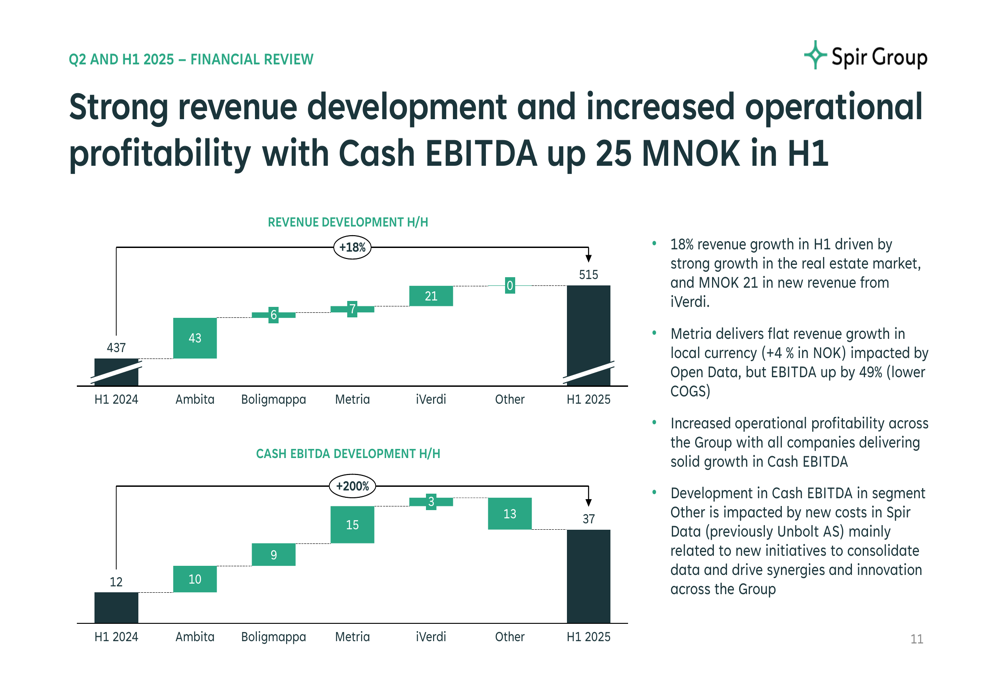 Q2 AND H1 2025 – FINANCIAL REVIEW

Spir Group

Strong revenue development and increased operational profitability with Cash EBITDA up 25 MNOK in H1

REVENUE DEVELOPMENT H/H

+18%

437

43

6

7

21

0

515

H1 2024 Ambita Boligmappa Metria iVerdi Other H1 2025

CASH EBITDA DEVELOPMENT H/H

+200%

12

10

9

15

3

13

37

H1 2024 Ambita Boligmappa Metria iVerdi Other H1 2025

• 18% revenue growth in H1 driven by strong growth in the real estate market, and MNOK 21 in new revenue from iVerdi.

• Metria delivers flat revenue growth in local currency (+4 % in NOK) impacted by Open Data, but EBITDA up by 49% (lower COGS)

• Increased operational profitability across the Group with all companies delivering solid growth in Cash EBITDA

• Development in Cash EBITDA in segment Other is impacted by new costs in Spir Data (previously Unbolt AS) mainly related to new initiatives to consolidate data and drive synergies and innovation across the Group

11